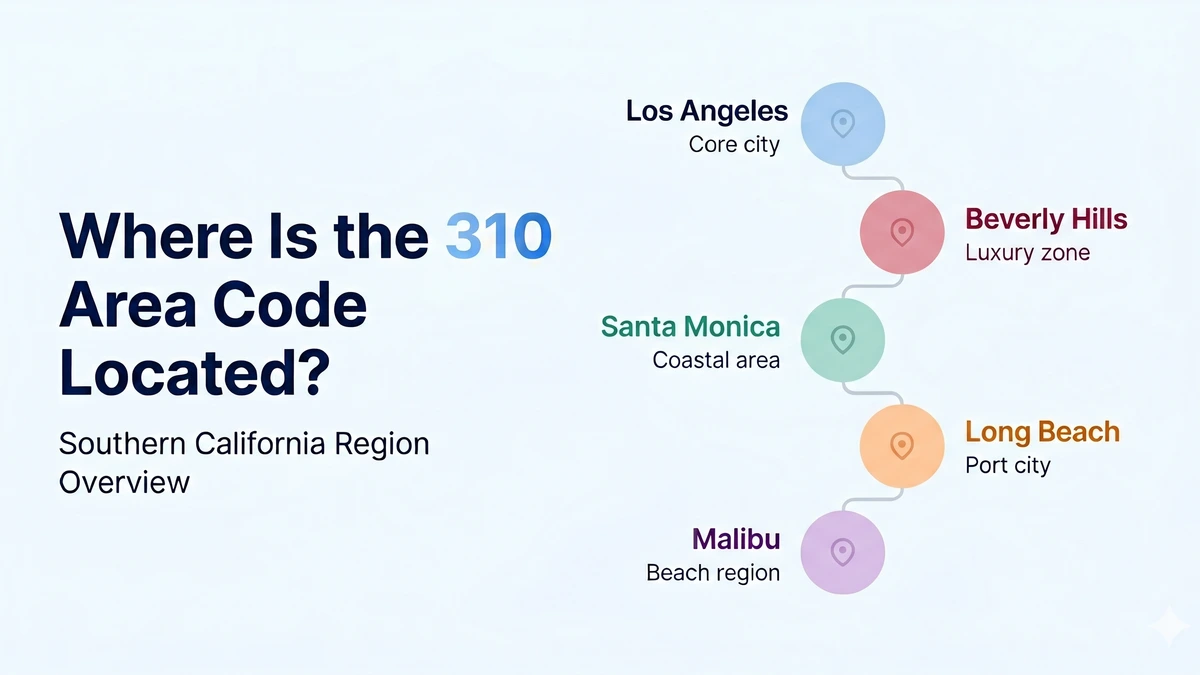 Where Is the 310 Area Code Located?

Southern California Region Overview

Los Angeles
Core city

Beverly Hills
Luxury zone

Santa Monica
Coastal area

Long Beach
Port city

Malibu
Beach region